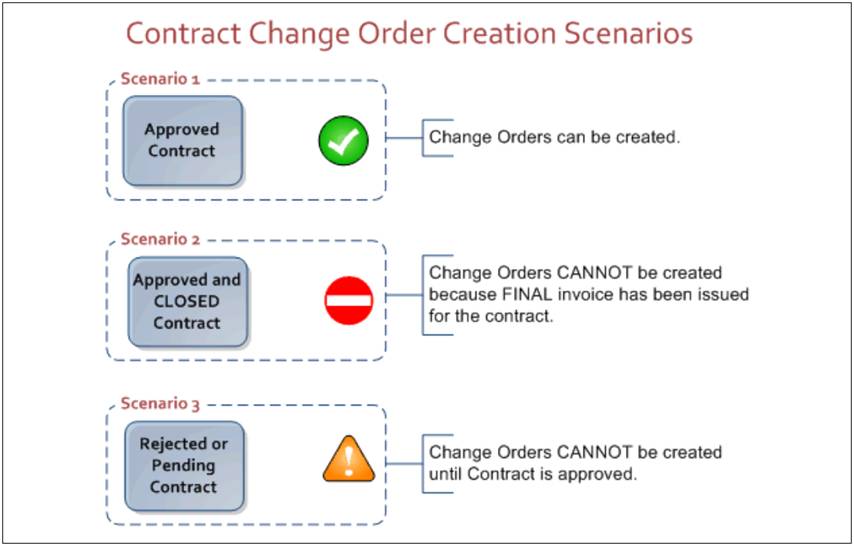 Contract Change Order Creation Scenarios

Scenario 1

Approved Contract

Change Orders can be created.

Scenario 2

Approved and CLOSED Contract

Change Orders CANNOT be created because FINAL invoice has been issued for the contract.

Scenario 3

Rejected or Pending Contract

Change Orders CANNOT be created until Contract is approved.